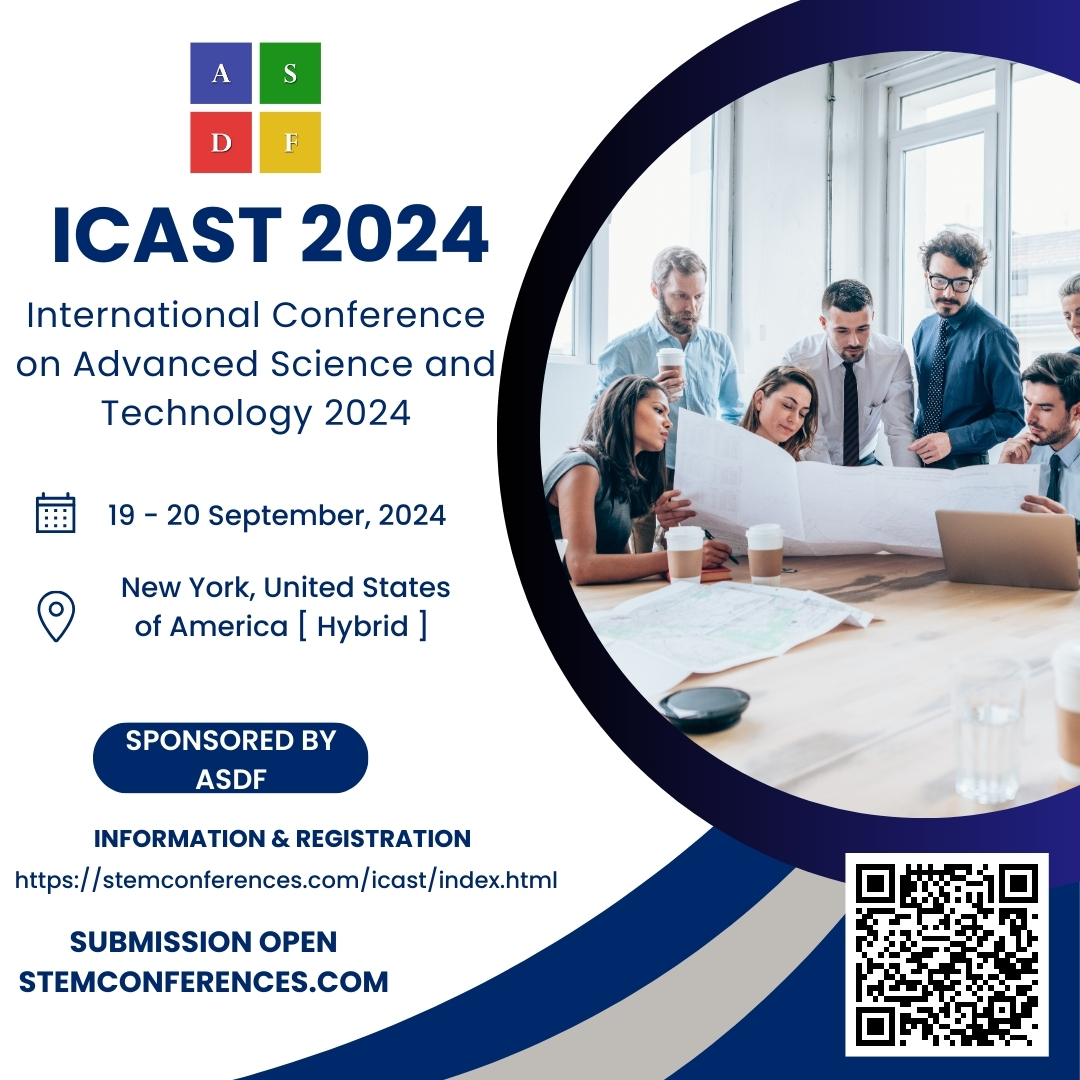 A S
D F

ICAST 2024

International Conference on Advanced Science and Technology 2024

19 - 20 September, 2024

New York, United States of America [ Hybrid ]

SPONSORED BY ASDF

INFORMATION & REGISTRATION
https://stemconferences.com/icast/index.html

SUBMISSION OPEN
STEMCONFERENCES.COM